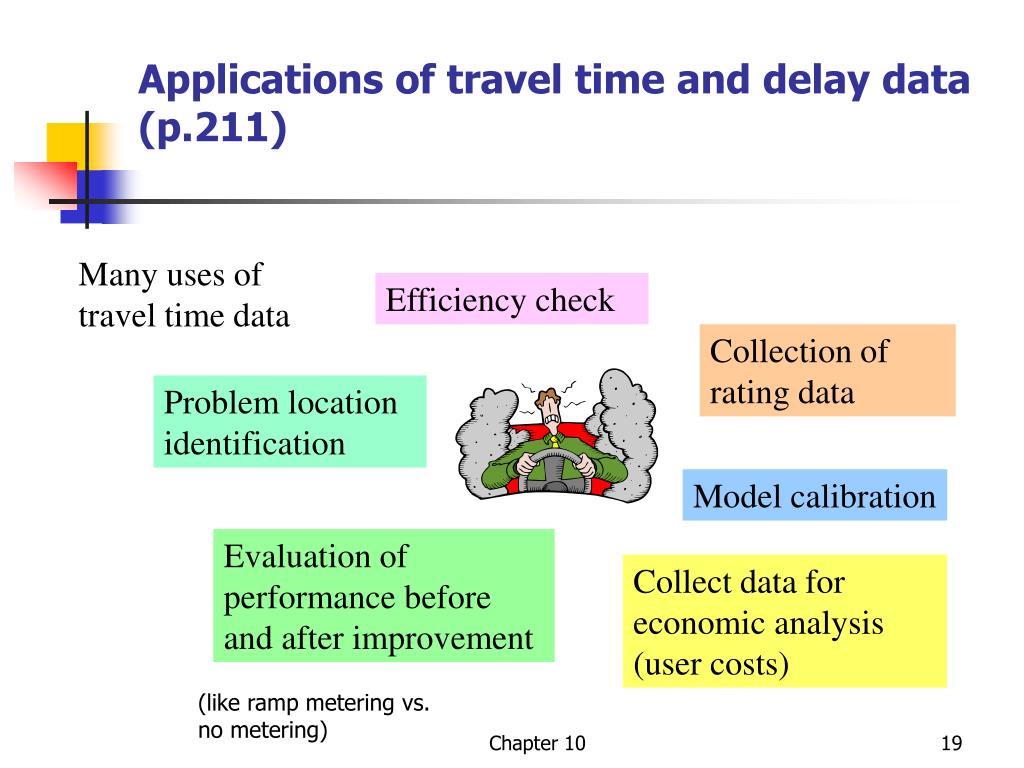 Applications of travel time and delay data (p.211)

Many uses of travel time data

Efficiency check

Collection of rating data

Problem location identification

Model calibration

Evaluation of performance before and after improvement

Collect data for economic analysis (user costs)

(like ramp metering vs. no metering)

Chapter 10

19